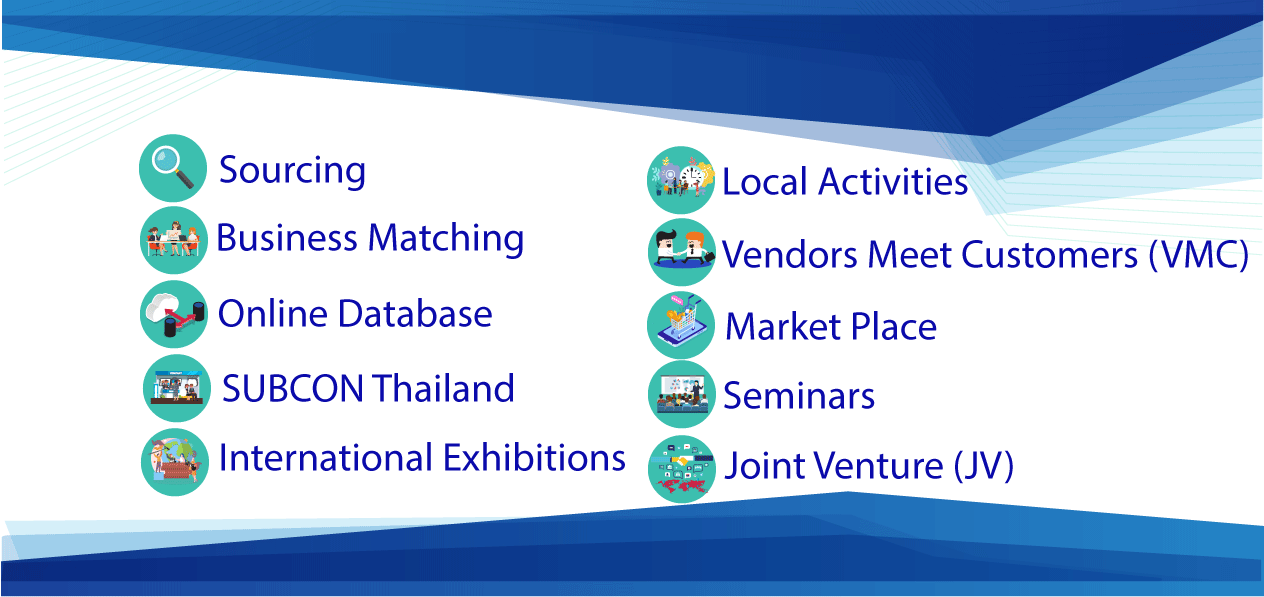 Sourcing

Business Matching

Online Database

SUBCON Thailand

International Exhibitions

Local Activities

Vendors Meet Customers (VMC)

Market Place

Seminars

Joint Venture (JV)